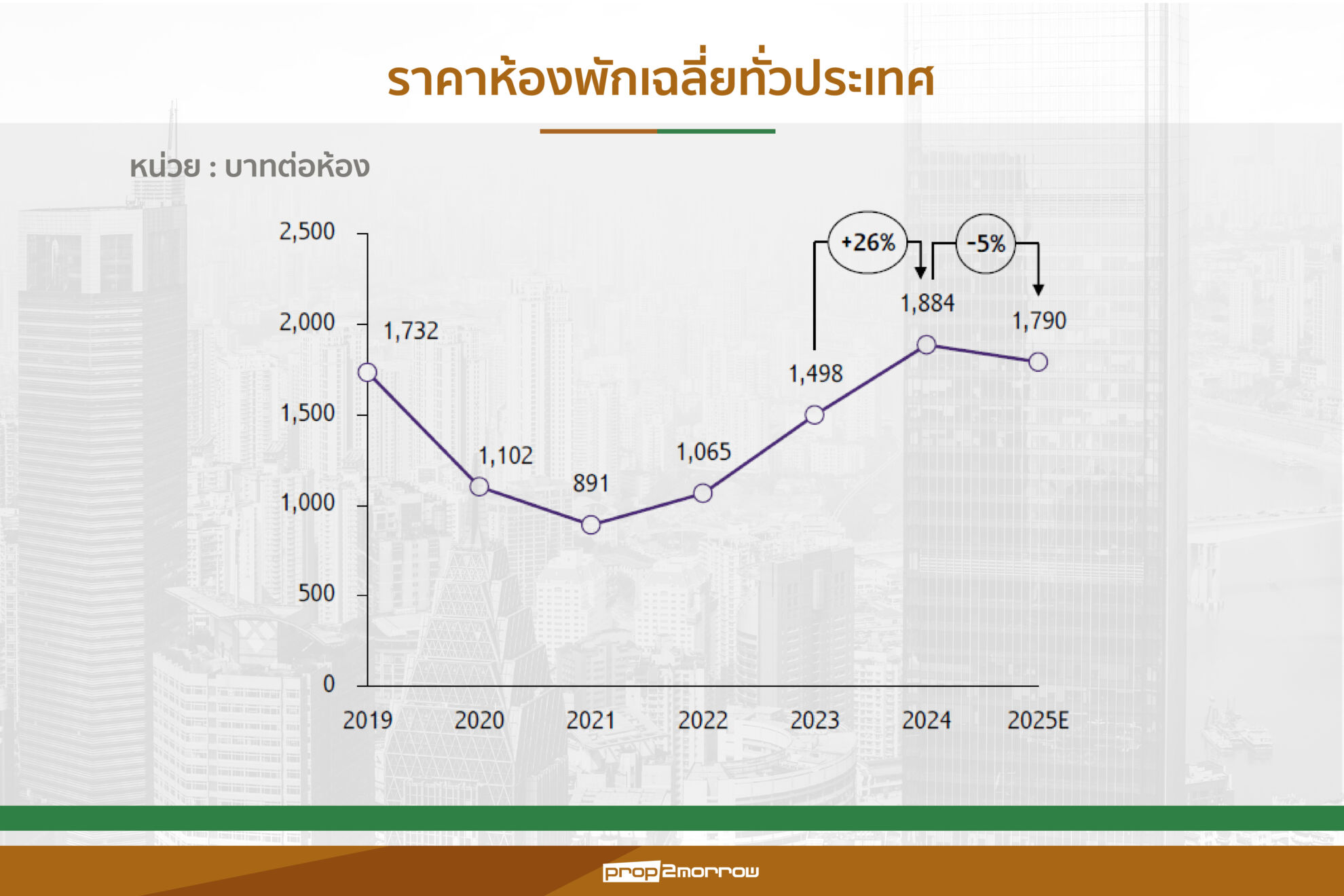 ราคาห้องพักเฉลี่ยทั่วประเทศ

หน่วย : บาทต่อห้อง

2,500
2,000
1,500
1,000
500
0

+26%
-5%

1,732
1,102
891
1,065
1,498
1,884
1,790

2019
2020
2021
2022
2023
2024
2025E

prop2morrow